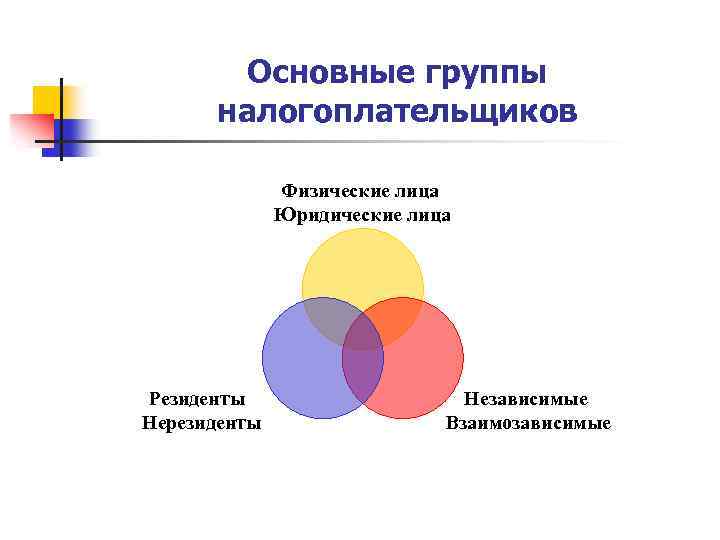 Основные группы налогоплательщиков

Физические лица
Юридические лица

Резиденты
Нерезиденты

Независимые
Взаимозависимые